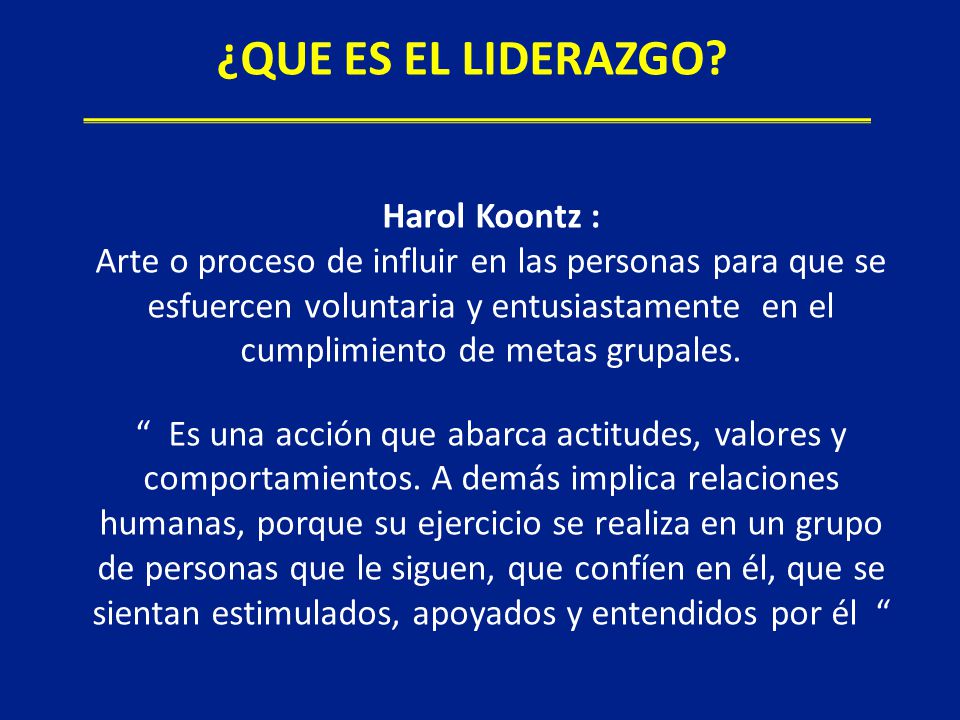 ¿QUE ES EL LIDERAZGO?

Harol Koontz :
Arte o proceso de influir en las personas para que se esfuercen voluntaria y entusiastamente en el cumplimiento de metas grupales.

“ Es una acción que abarca actitudes, valores y comportamientos. A demás implica relaciones humanas, porque su ejercicio se realiza en un grupo de personas que le siguen, que confíen en él, que se sientan estimulados, apoyados y entendidos por él “